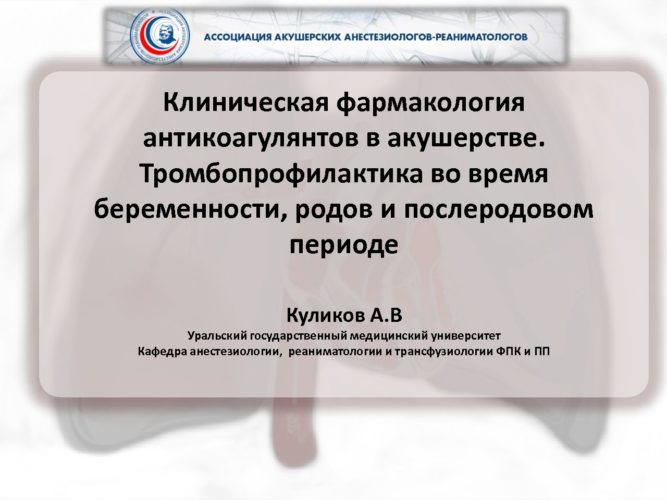 АССОЦИАЦИЯ АКУШЕРСКИХ АНЕСТЕЗИОЛОГОВ-РЕАНИМАТОЛОГОВ

Клиническая фармакология антикоагулянтов в акушерстве. Тромбопрофилактика во время беременности, родов и послеродовом периоде

Куликов А.В

Уральский государственный медицинский университет
Кафедра анестезиологии, реаниматологии и трансфузиологии ФПК и ПП